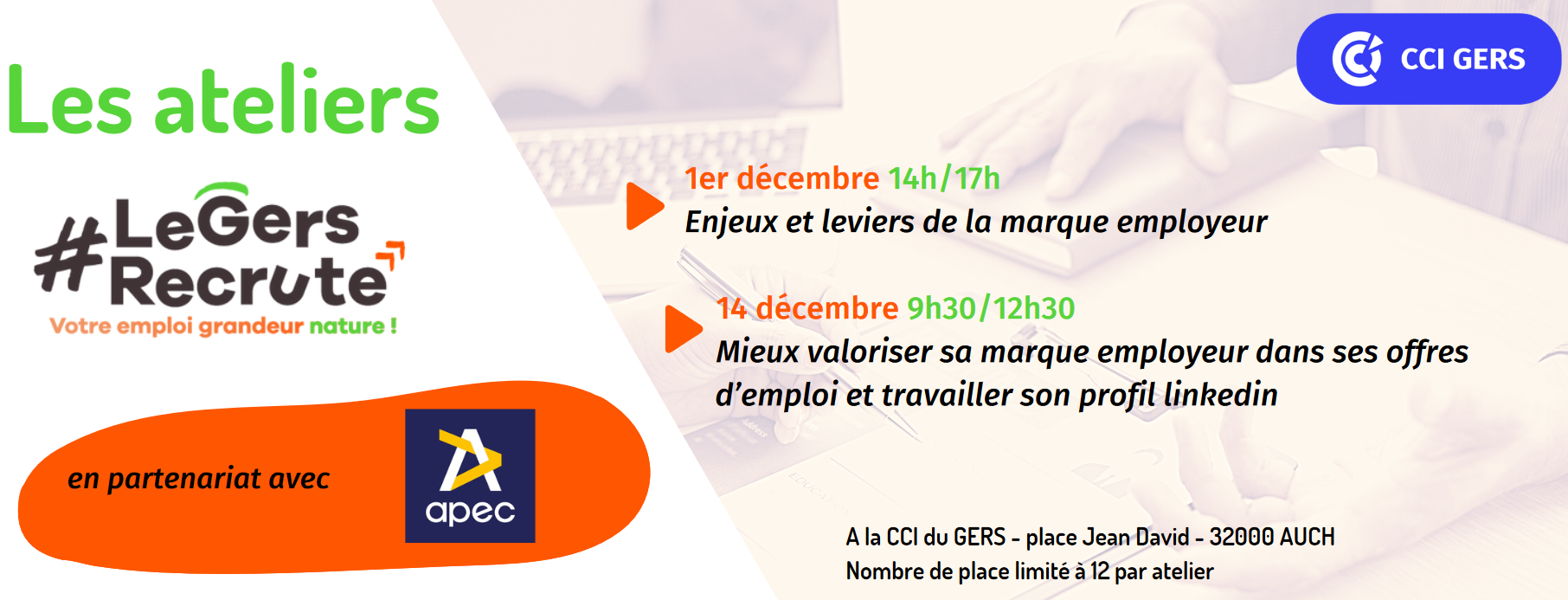 Les ateliers

#LeGers Recrute

Votre emploi grandeur nature !

en partenariat avec

apec

CCI GERS

1er décembre 14h/17h
Enjeux et leviers de la marque employeur

14 décembre 9h30/12h30
Mieux valoriser sa marque employeur dans ses offres d'emploi et travailler son profil linkedin

A la CCI du GERS - place Jean David - 32000 AUCH
Nombre de place limité à 12 par atelier